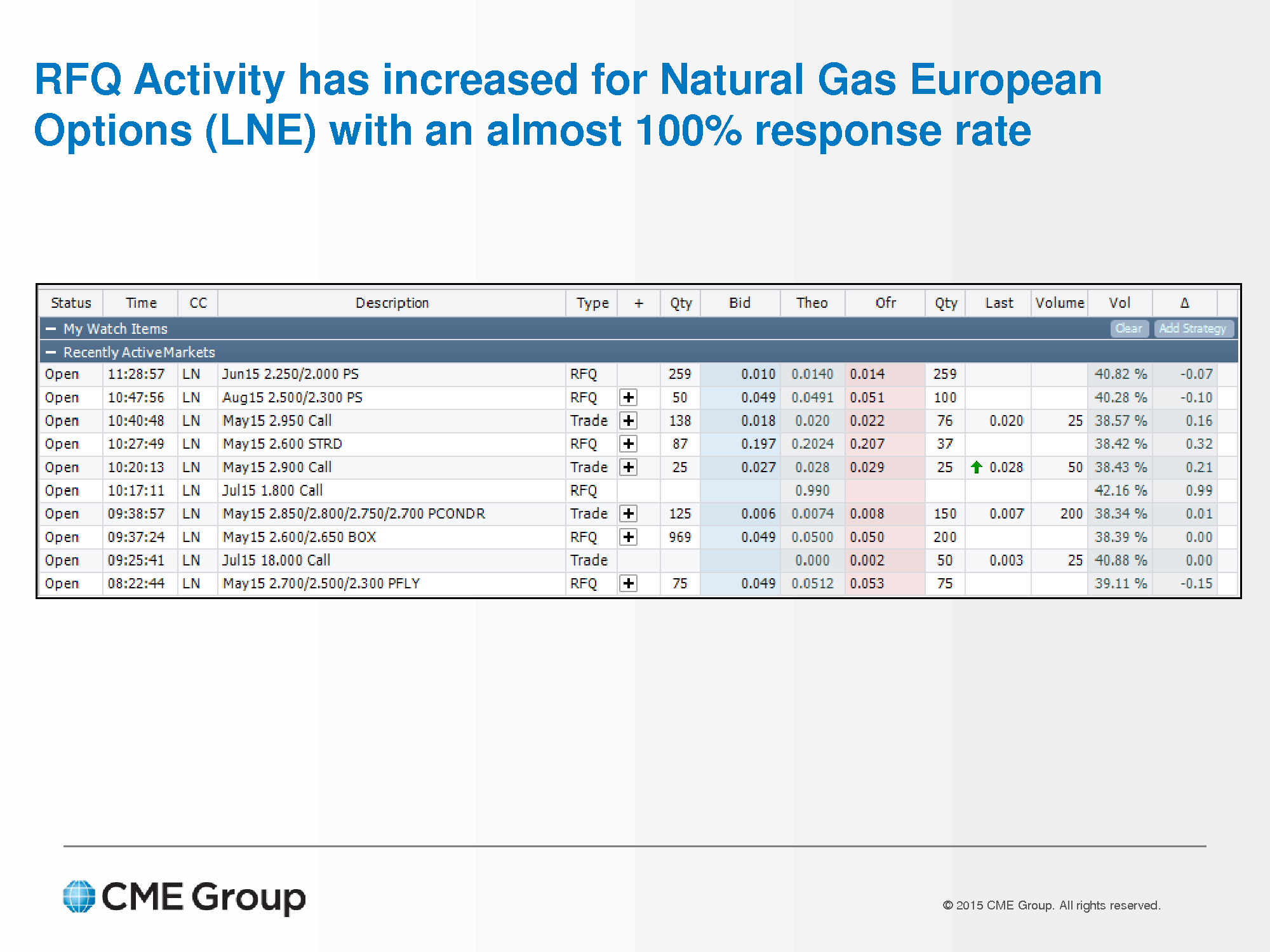 RFQ Activity has increased for Natural Gas European Options (LNE) with an almost 100% response rate

| Status | Time | CC | Description | Type | + | Qty | Bid | Theo | Ofr | Qty | Last | Volume | Vol | Δ |
|---|---|---|---|---|---|---|---|---|---|---|---|---|---|---|
| − My Watch Items | | | | | | | | | | | | | Clear | Add Strategy |
| − Recently ActiveMarkets | | | | | | | | | | | | | | |
| Open | 11:28:57 | LN | Jun15 2.250/2.000 PS | RFQ | | 259 | 0.010 | 0.0140 | 0.014 | 259 | | | 40.82 % | -0.07 |
| Open | 10:47:56 | LN | Aug15 2.500/2.300 PS | RFQ | + | 50 | 0.049 | 0.0491 | 0.051 | 100 | | | 40.28 % | -0.10 |
| Open | 10:40:48 | LN | May15 2.950 Call | Trade | + | 138 | 0.018 | 0.020 | 0.022 | 76 | 0.020 | 25 | 38.57 % | 0.16 |
| Open | 10:27:49 | LN | May15 2.600 STRD | RFQ | + | 87 | 0.197 | 0.2024 | 0.207 | 37 | | | 38.42 % | 0.32 |
| Open | 10:20:13 | LN | May15 2.900 Call | Trade | + | 25 | 0.027 | 0.028 | 0.029 | 25 | 0.028 | 50 | 38.43 % | 0.21 |
| Open | 10:17:11 | LN | Jul15 1.800 Call | RFQ | | | | 0.990 | | | | | 42.16 % | 0.99 |
| Open | 09:38:57 | LN | May15 2.850/2.800/2.750/2.700 PCONDR | Trade | + | 125 | 0.006 | 0.0074 | 0.008 | 150 | 0.007 | 200 | 38.34 % | 0.01 |
| Open | 09:37:24 | LN | May15 2.600/2.650 BOX | RFQ | + | 969 | 0.049 | 0.0500 | 0.050 | 200 | | | 38.39 % | 0.00 |
| Open | 09:25:41 | LN | Jul15 18.000 Call | Trade | | | | 0.000 | 0.002 | 50 | 0.003 | 25 | 40.88 % | 0.00 |
| Open | 08:22:44 | LN | May15 2.700/2.500/2.300 PFLY | RFQ | + | 75 | 0.049 | 0.0512 | 0.053 | 75 | | | 39.11 % | -0.15 |

CME Group

© 2015 CME Group. All rights reserved.